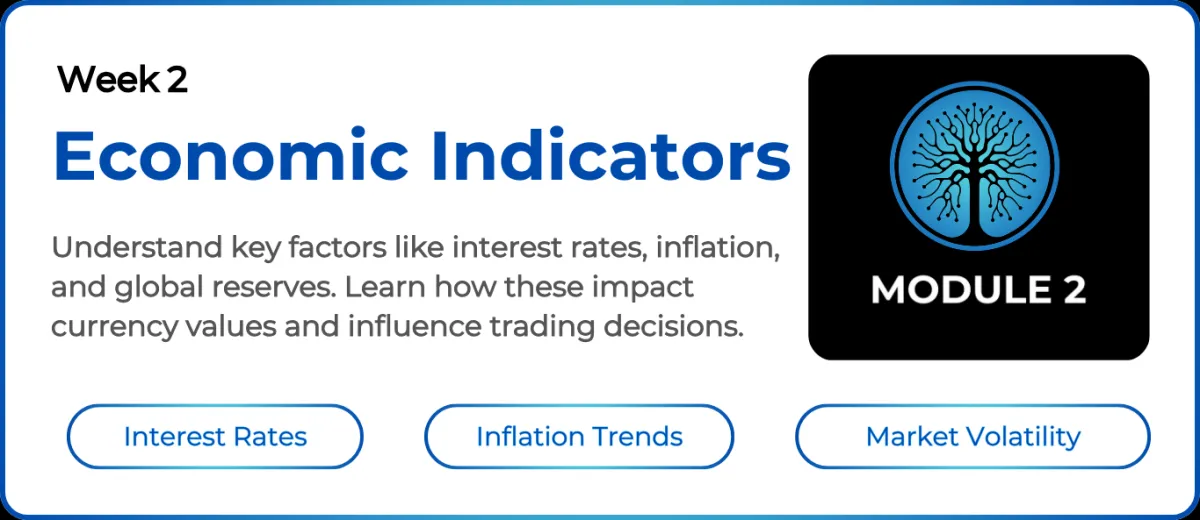 Week 2

Economic Indicators

Understand key factors like interest rates, inflation, and global reserves. Learn how these impact currency values and influence trading decisions.

MODULE 2

Interest Rates

Inflation Trends

Market Volatility